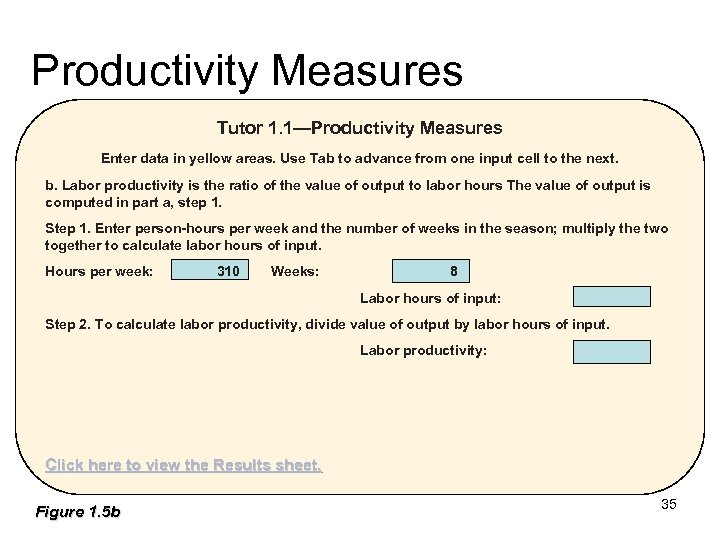 Productivity Measures

Tutor 1.1—Productivity Measures

Enter data in yellow areas. Use Tab to advance from one input cell to the next.

b. Labor productivity is the ratio of the value of output to labor hours The value of output is computed in part a, step 1.

Step 1. Enter person-hours per week and the number of weeks in the season; multiply the two together to calculate labor hours of input.

Hours per week: 310 Weeks: 8

Labor hours of input:

Step 2. To calculate labor productivity, divide value of output by labor hours of input.

Labor productivity:

Click here to view the Results sheet.

Figure 1.5b

35